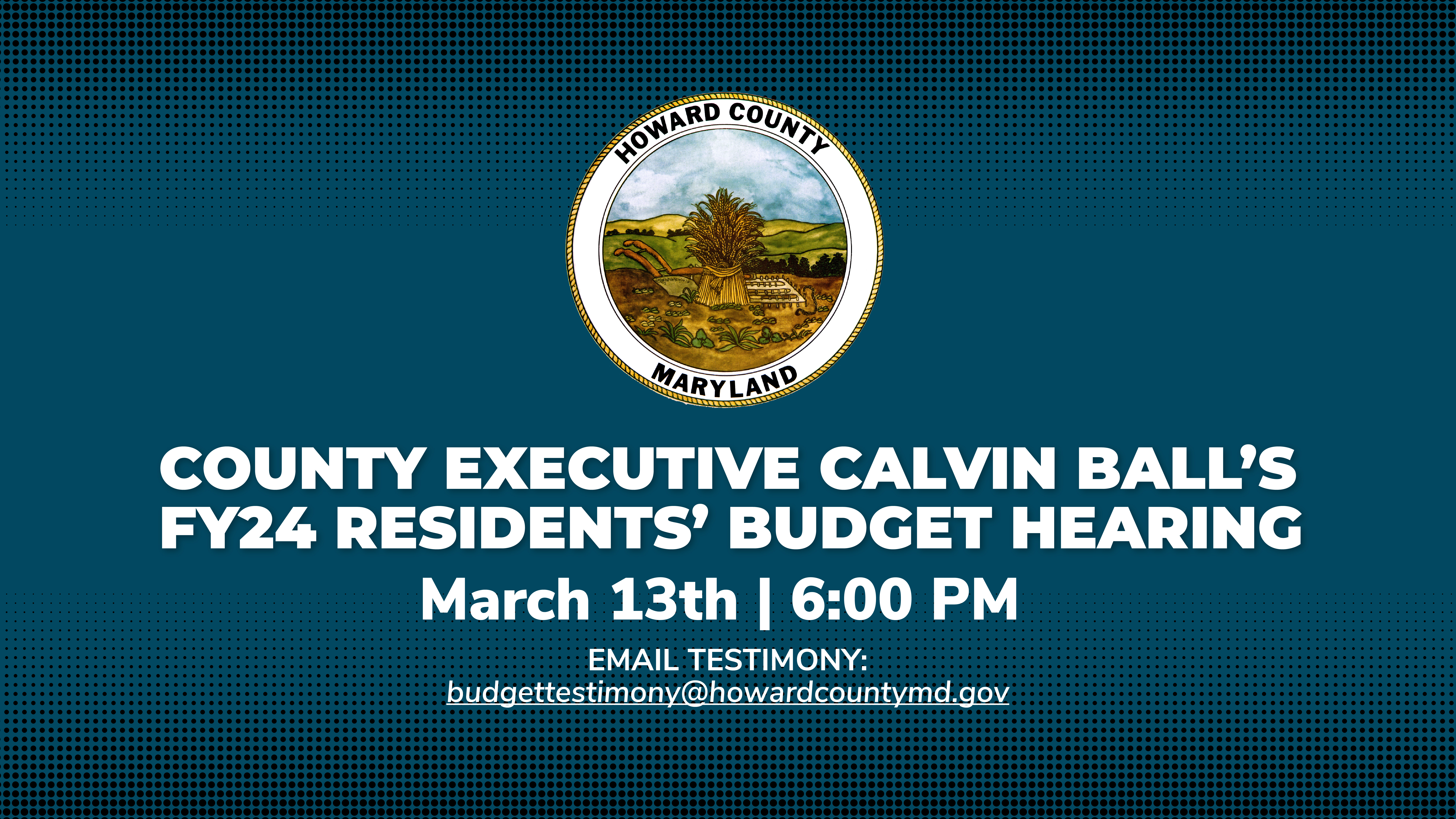 HOWARD COUNTY
MARYLAND

COUNTY EXECUTIVE CALVIN BALL'S FY24 RESIDENTS' BUDGET HEARING

March 13th | 6:00 PM

EMAIL TESTIMONY:
budgettestimony@howardcountymd.gov